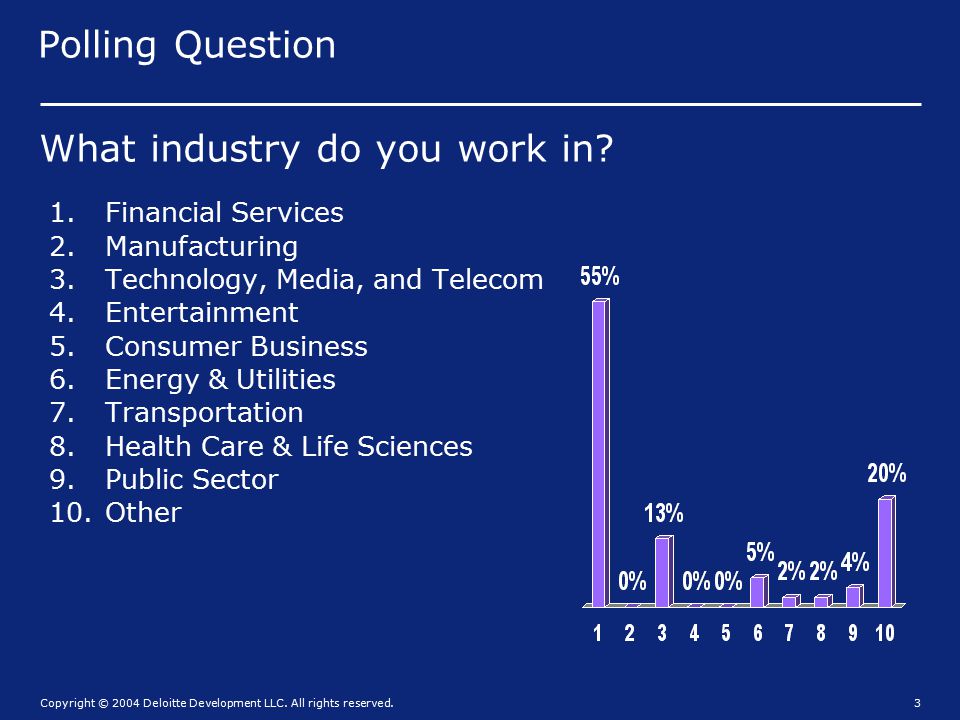 Polling Question

What industry do you work in?

1. Financial Services
2. Manufacturing
3. Technology, Media, and Telecom
4. Entertainment
5. Consumer Business
6. Energy & Utilities
7. Transportation
8. Health Care & Life Sciences
9. Public Sector
10. Other

55%
0%
13%
0%
0%
5%
2%
2%
4%
20%

1 2 3 4 5 6 7 8 9 10

Copyright © 2004 Deloitte Development LLC. All rights reserved.

3